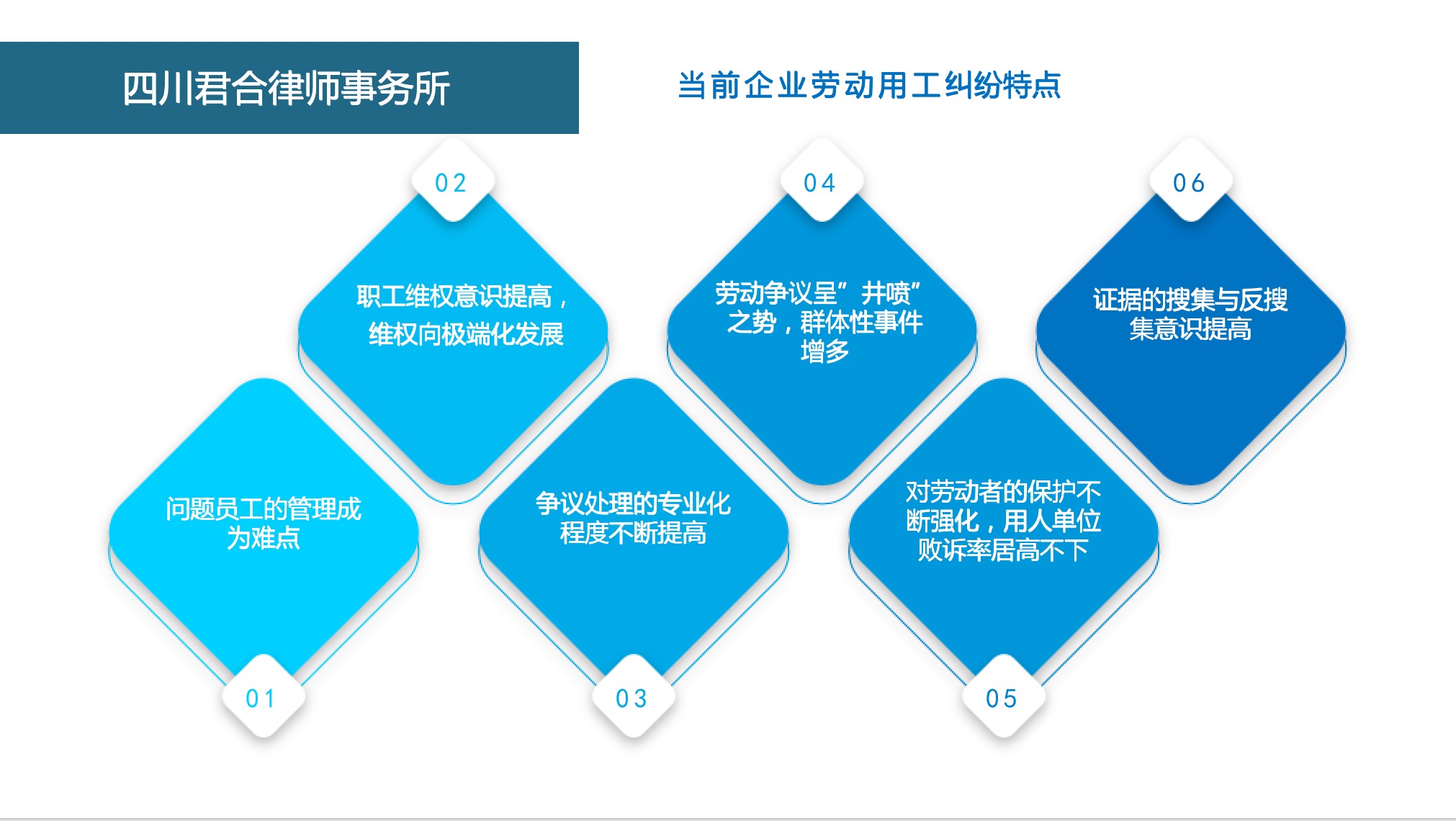 四川君合律师事务所

当前企业劳动用工纠纷特点

01
问题员工的管理成为难点

02
职工维权意识提高，维权向极端化发展

03
争议处理的专业化程度不断提高

04
劳动争议呈”井喷”之势，群体性事件增多

05
对劳动者的保护不断强化，用人单位败诉率居高不下

06
证据的搜集与反搜集意识提高